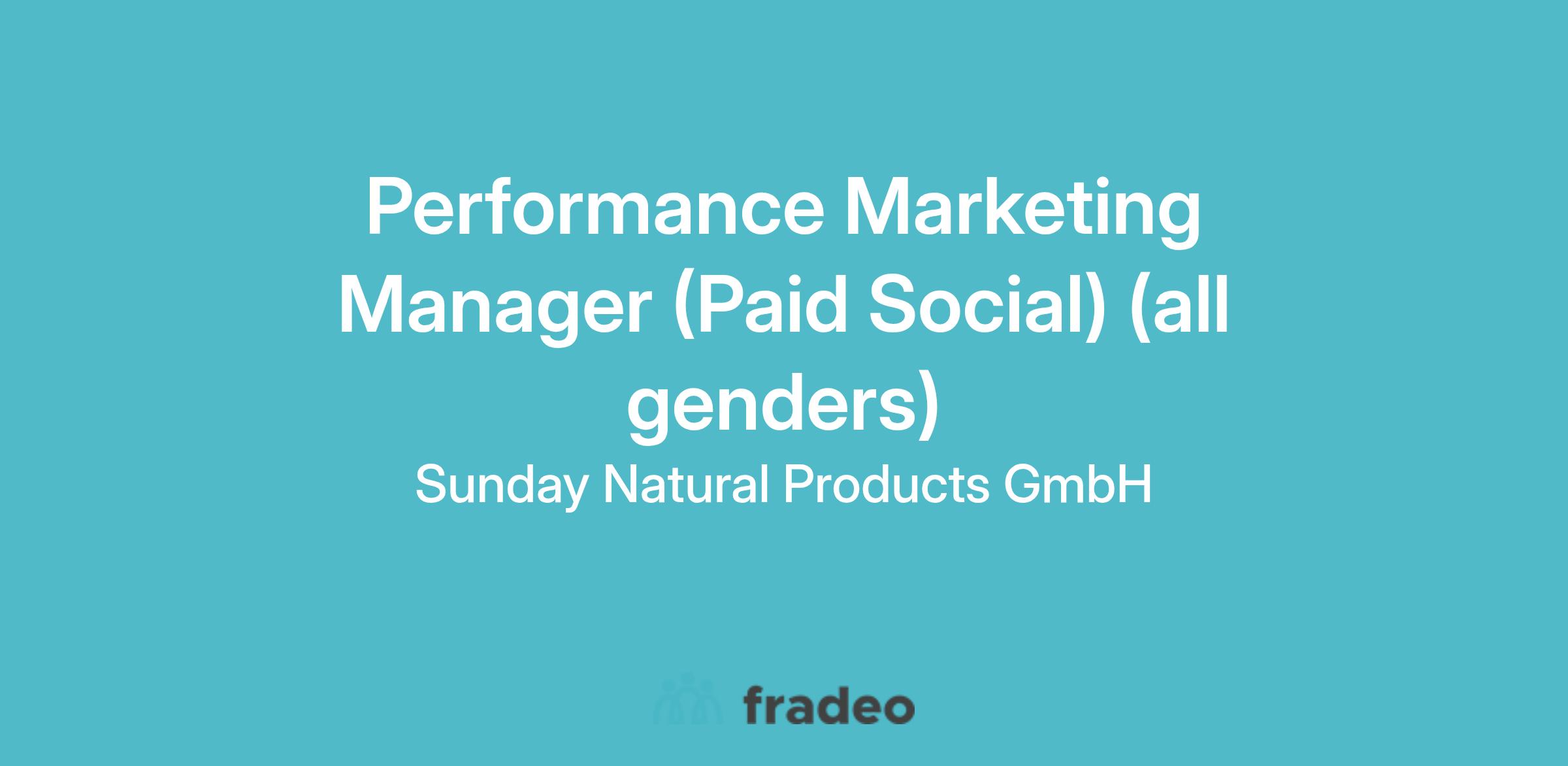 Performance Marketing Manager (Paid Social) (all genders)

Sunday Natural Products GmbH

fradeo